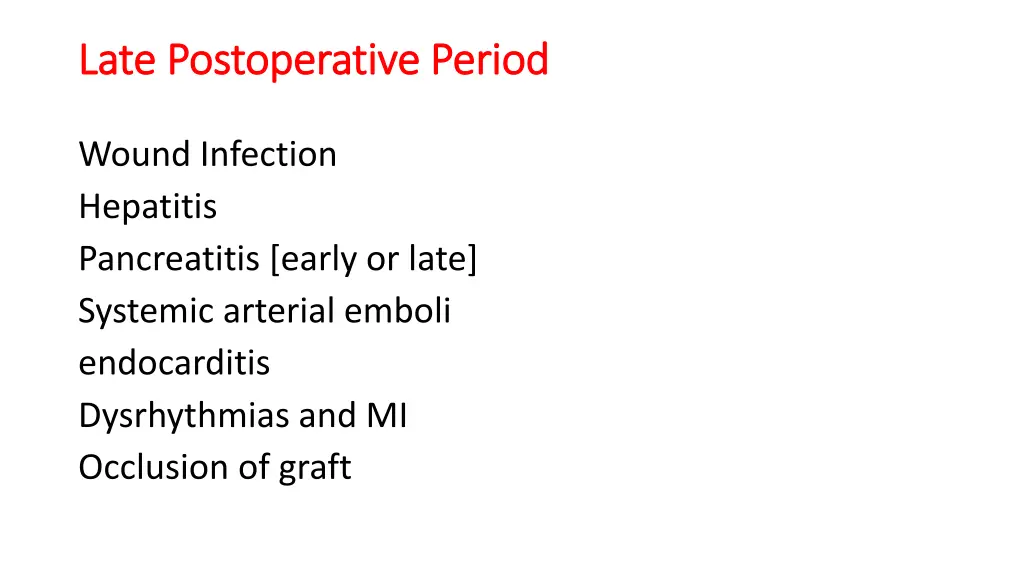 Late Postoperative Period

Wound Infection
Hepatitis
Pancreatitis [early or late]
Systemic arterial emboli
endocarditis
Dysrhythmias and MI
Occlusion of graft